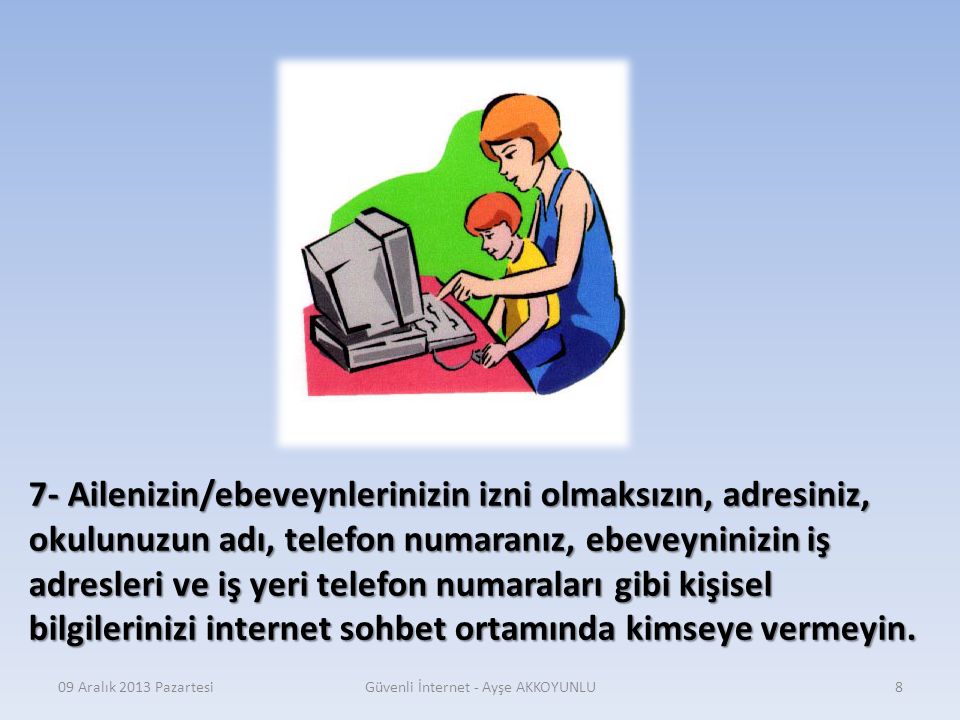 7- Ailenizin/ebeveynlerinizin izni olmaksızın, adresiniz, okulunuzun adı, telefon numaranız, ebeveyninizin iş adresleri ve iş yeri telefon numaraları gibi kişisel bilgilerinizi internet sohbet ortamında kimseye vermeyin.

09 Aralık 2013 Pazartesi

Güvenli İnternet - Ayşe AKKOYUNLU

8